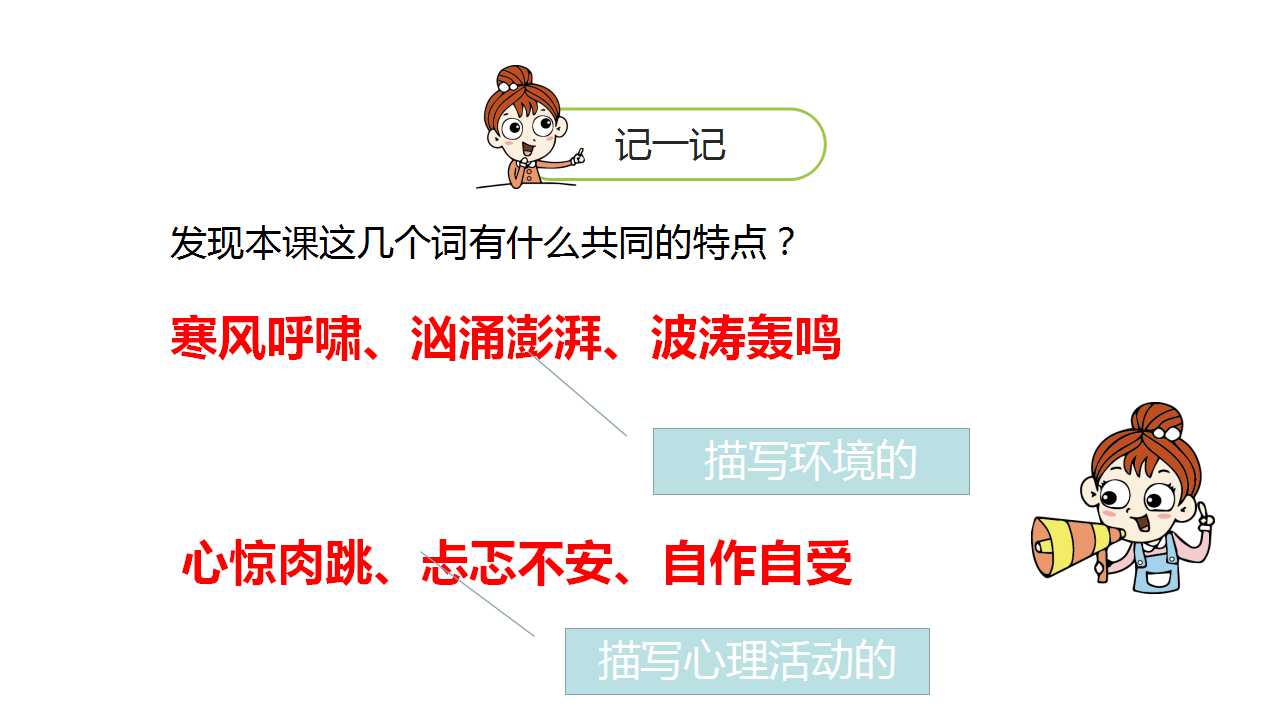 记一记

发现本课这几个词有什么共同的特点？

寒风呼啸、汹涌澎湃、波涛轰鸣

描写环境的

心惊肉跳、忐忑不安、自作自受

描写心理活动的